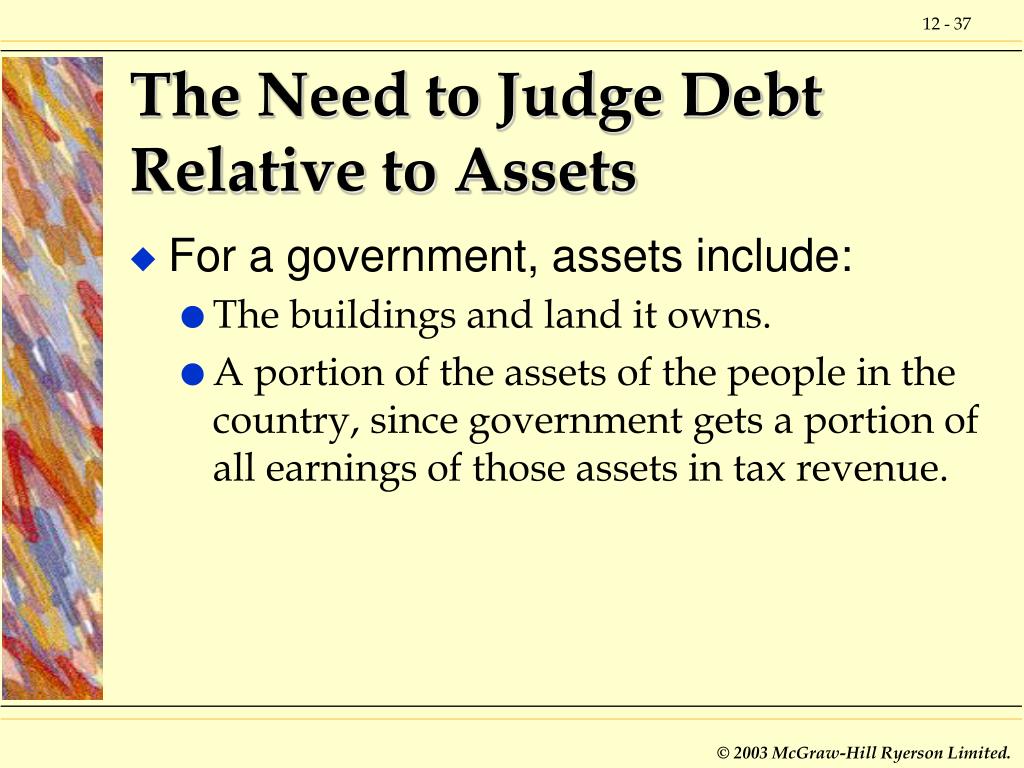 12 - 37

The Need to Judge Debt Relative to Assets

For a government, assets include:

The buildings and land it owns.

A portion of the assets of the people in the country, since government gets a portion of all earnings of those assets in tax revenue.

© 2003 McGraw-Hill Ryerson Limited.